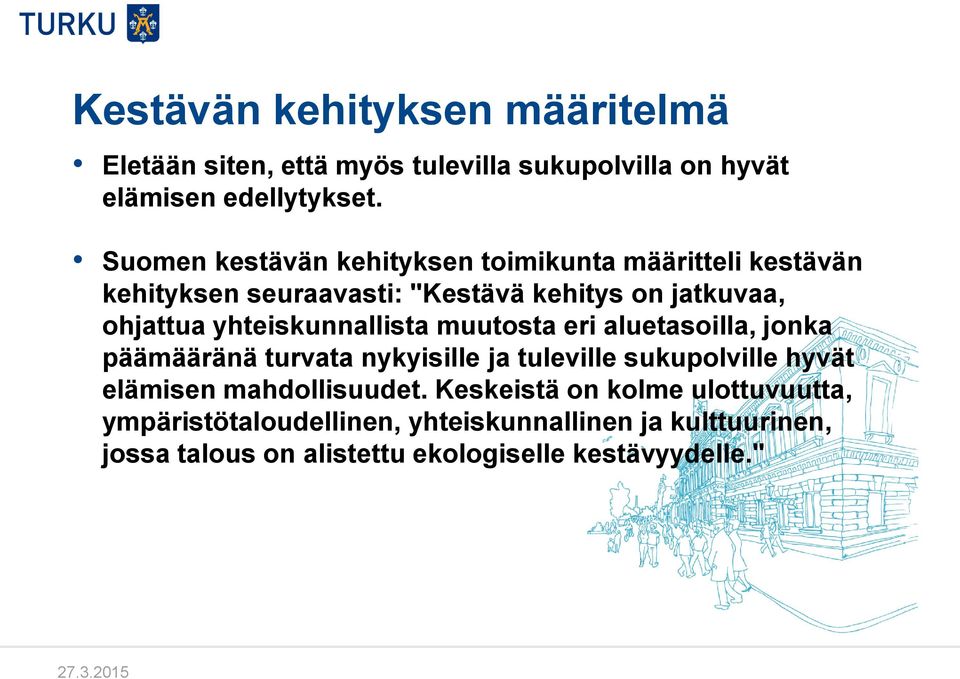 TURKU

Kestävän kehityksen määritelmä

• Eletään siten, että myös tulevilla sukupolvilla on hyvät elämisen edellytykset.

• Suomen kestävän kehityksen toimikunta määritteli kestävän kehityksen seuraavasti: "Kestävä kehitys on jatkuvaa, ohjattua yhteiskunnallista muutosta eri aluetasoilla, jonka päämääränä turvata nykyisille ja tuleville sukupolville hyvät elämisen mahdollisuudet. Keskeistä on kolme ulottuvuutta, ympäristötaloudellinen, yhteiskunnallinen ja kulttuurinen, jossa talous on alistettu ekologiselle kestävyydelle."

27.3.2015